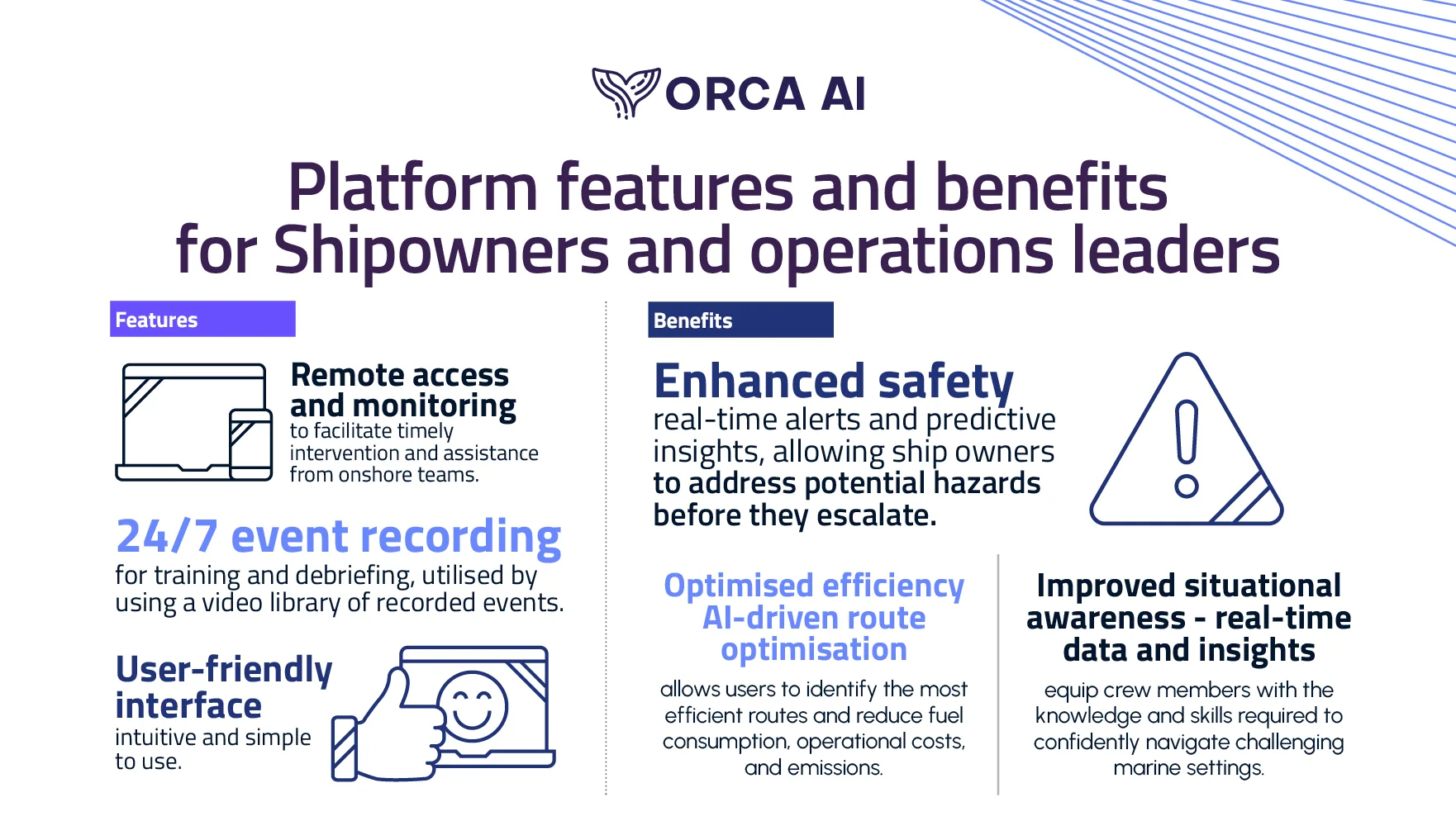 ORCA AI

Platform features and benefits for Shipowners and operations leaders

Features

Remote access and monitoring
to facilitate timely intervention and assistance from onshore teams.

24/7 event recording
for training and debriefing, utilised by using a video library of recorded events.

User-friendly interface
intuitive and simple to use.

Benefits

Enhanced safety
real-time alerts and predictive insights, allowing ship owners to address potential hazards before they escalate.

Optimised efficiency AI-driven route optimisation
allows users to identify the most efficient routes and reduce fuel consumption, operational costs, and emissions.

Improved situational awareness - real-time data and insights
equip crew members with the knowledge and skills required to confidently navigate challenging marine settings.